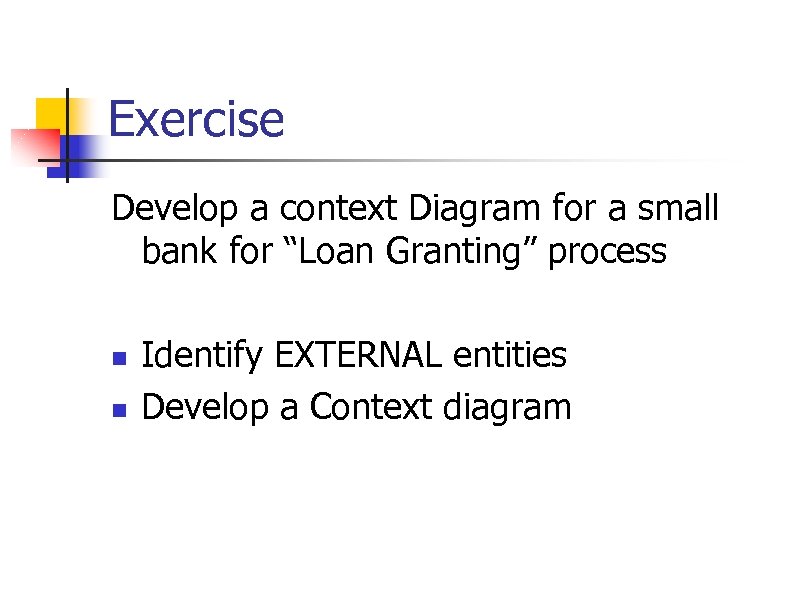 Exercise

Develop a context Diagram for a small bank for “Loan Granting” process

- Identify EXTERNAL entities
- Develop a Context diagram